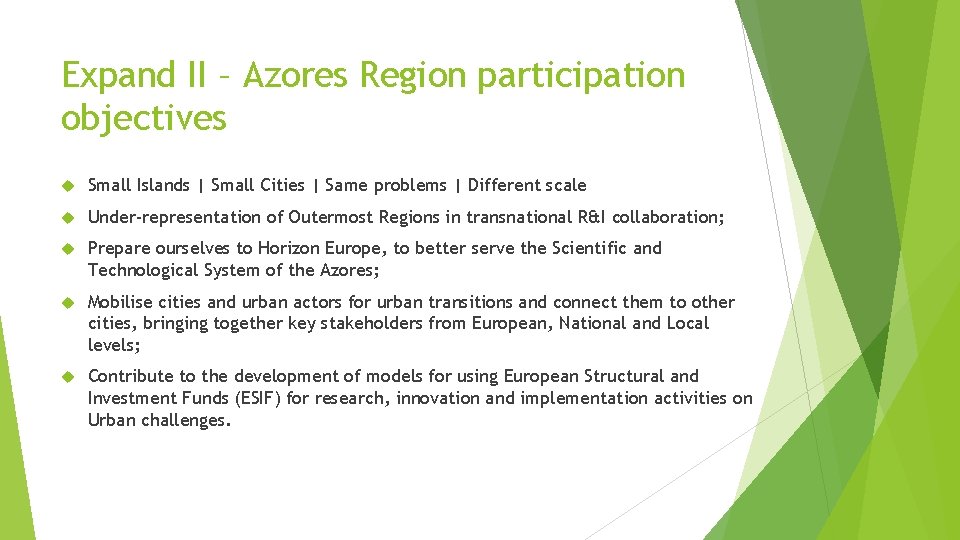 Expand II – Azores Region participation objectives

Small Islands | Small Cities | Same problems | Different scale

Under-representation of Outermost Regions in transnational R&I collaboration;

Prepare ourselves to Horizon Europe, to better serve the Scientific and Technological System of the Azores;

Mobilise cities and urban actors for urban transitions and connect them to other cities, bringing together key stakeholders from European, National and Local levels;

Contribute to the development of models for using European Structural and Investment Funds (ESIF) for research, innovation and implementation activities on Urban challenges.